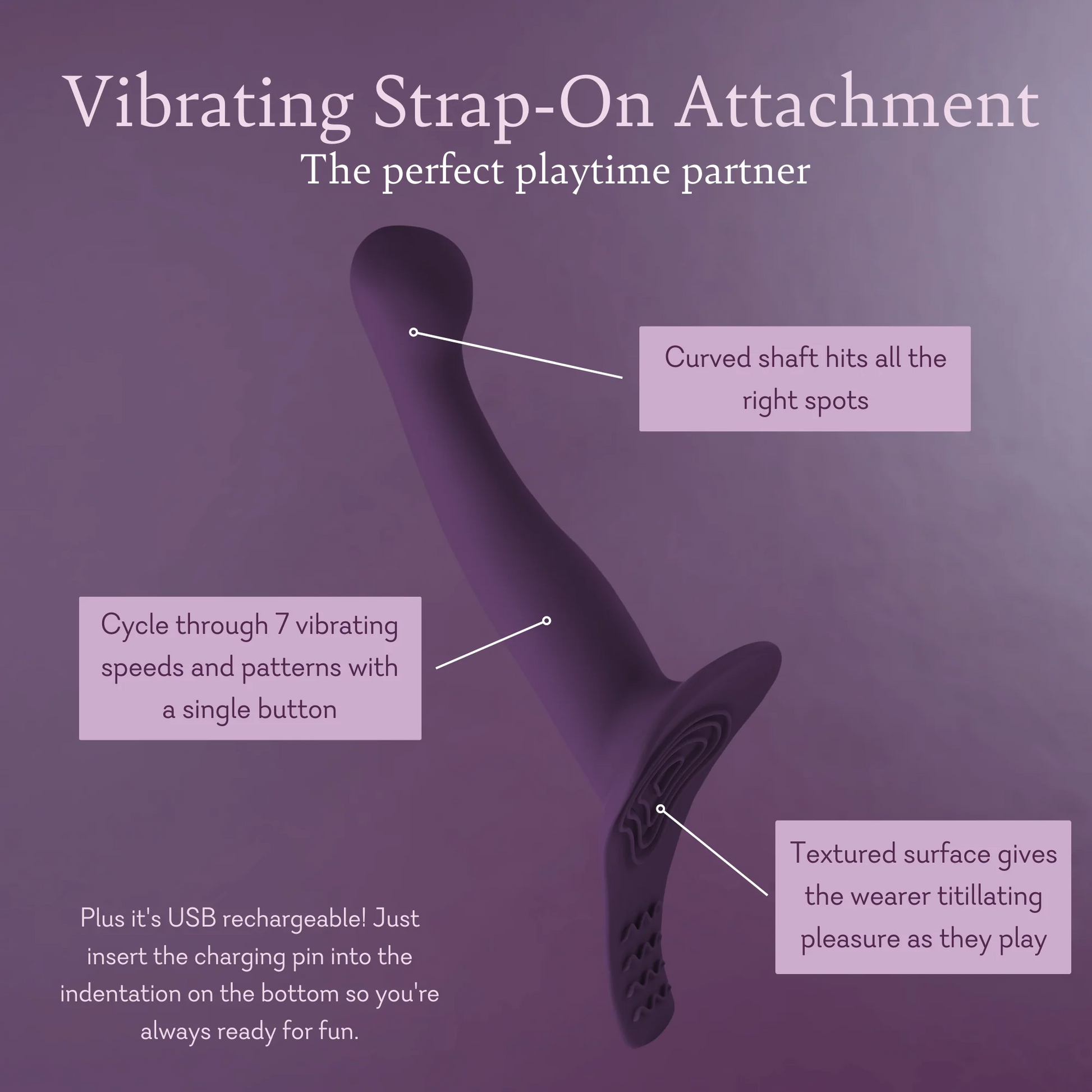 Vibrating Strap-On Attachment
The perfect playtime partner

Curved shaft hits all the right spots

Cycle through 7 vibrating speeds and patterns with a single button

Textured surface gives the wearer titillating pleasure as they play

Plus it's USB rechargeable! Just insert the charging pin into the indentation on the bottom so you're always ready for fun.